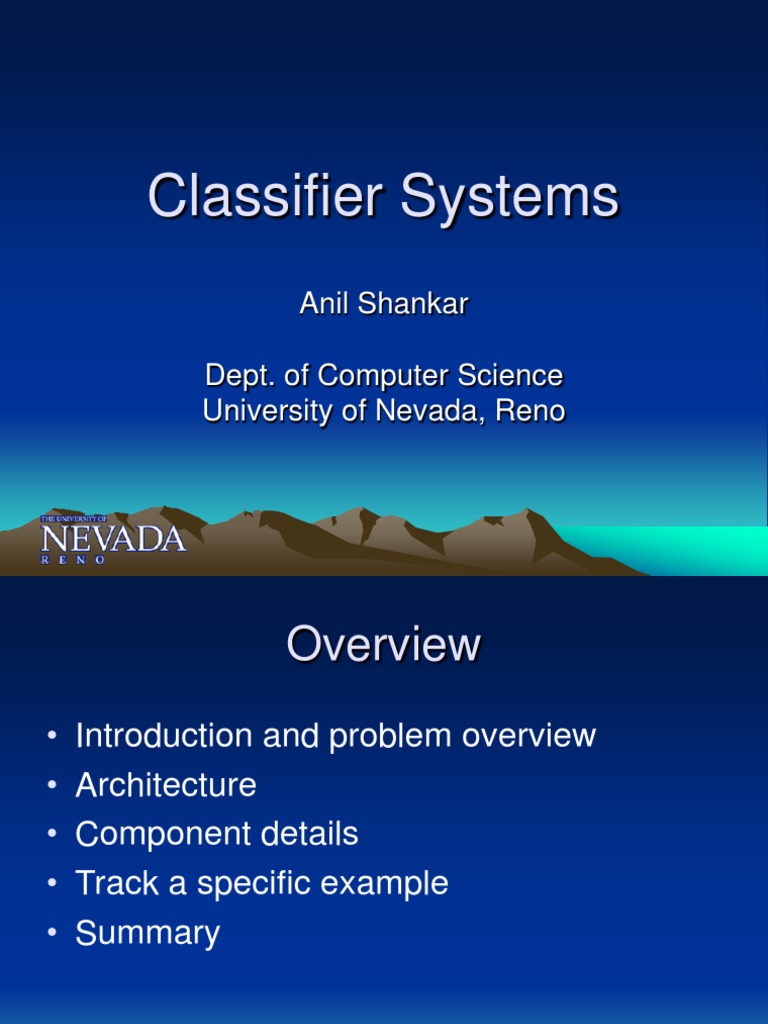 Classifier Systems

Anil Shankar

Dept. of Computer Science
University of Nevada, Reno

THE UNIVERSITY OF
NEVADA
RENO

Overview

• Introduction and problem overview
• Architecture
• Component details
• Track a specific example
• Summary